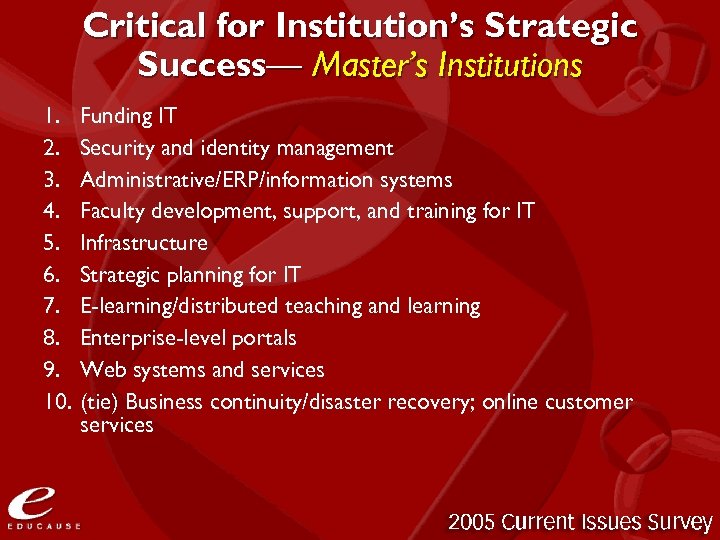 Critical for Institution's Strategic Success— Master's Institutions

1. Funding IT
2. Security and identity management
3. Administrative/ERP/information systems
4. Faculty development, support, and training for IT
5. Infrastructure
6. Strategic planning for IT
7. E-learning/distributed teaching and learning
8. Enterprise-level portals
9. Web systems and services
10. (tie) Business continuity/disaster recovery; online customer services

e
EDUCAUSE

2005 Current Issues Survey